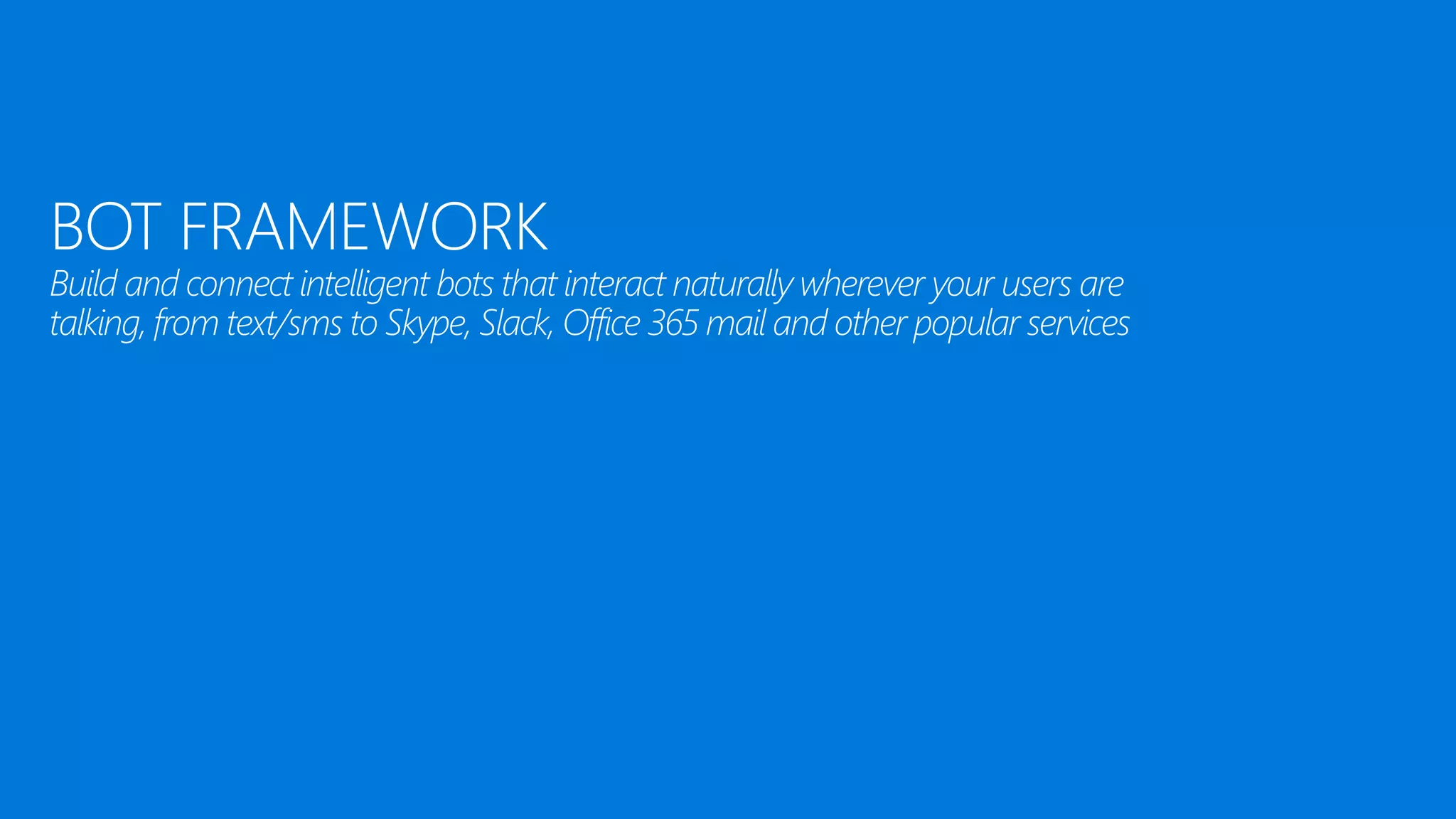 BOT FRAMEWORK

Build and connect intelligent bots that interact naturally wherever your users are talking, from text/sms to Skype, Slack, Office 365 mail and other popular services